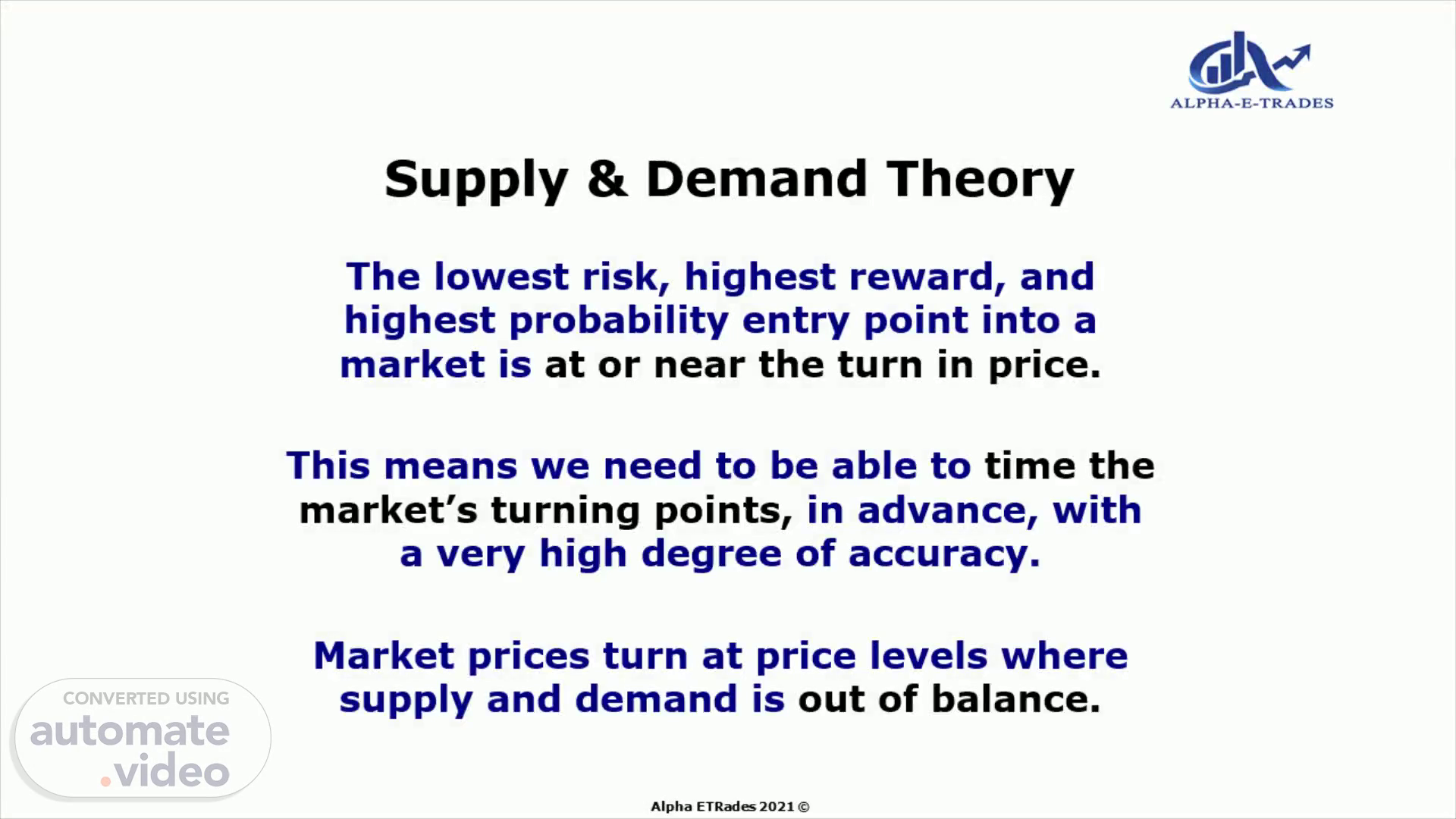 ALPHA-E-TRADES

Supply & Demand Theory

The lowest risk, highest reward, and highest probability entry point into a market is at or near the turn in price.

This means we need to be able to time the market's turning points, in advance, with a very high degree of accuracy.

Market prices turn at price levels where supply and demand is out of balance.

CONVERTED USING
automate.video

Alpha ETRades 2021 ©